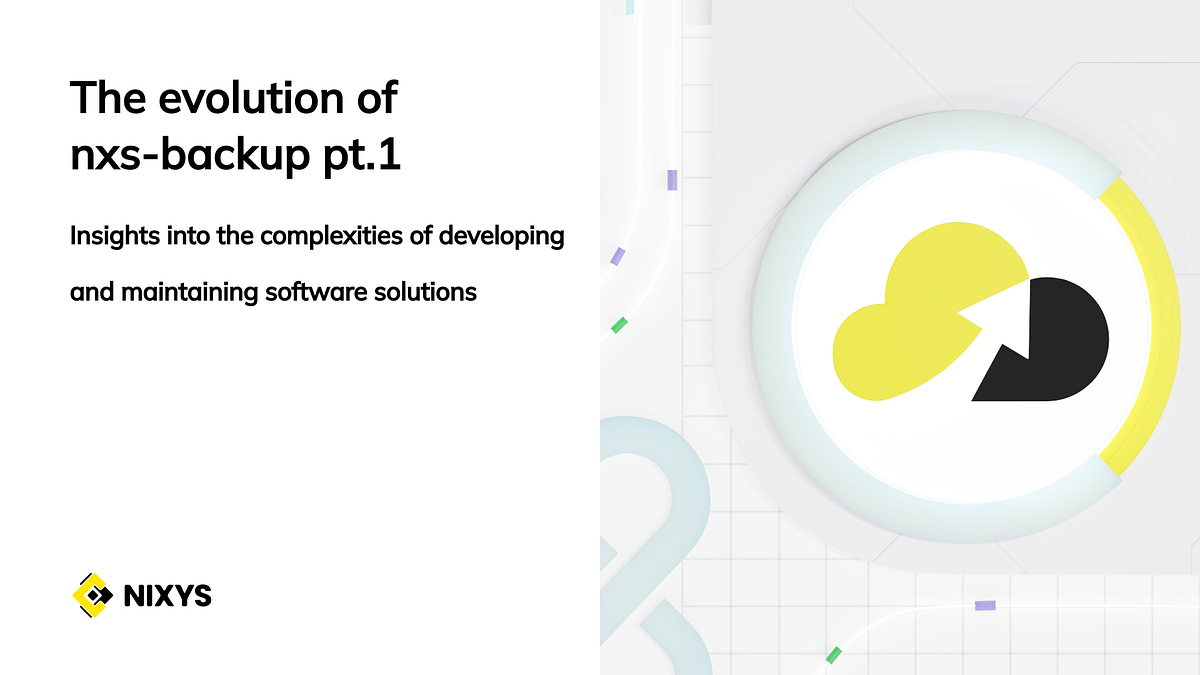 The evolution of nxs-backup pt.1

Insights into the complexities of developing and maintaining software solutions

NIXYS